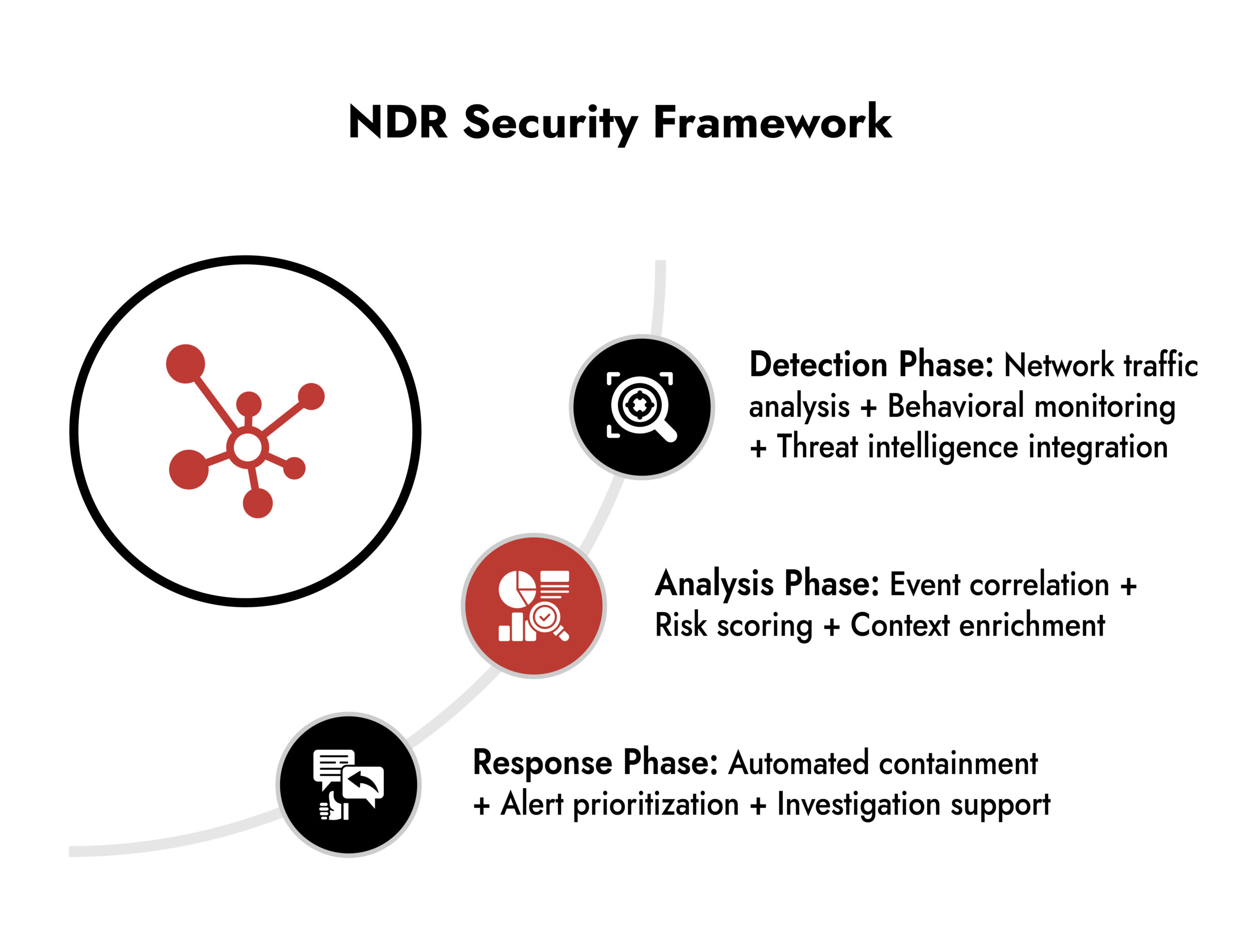 NDR Security Framework

Detection Phase: Network traffic analysis + Behavioral monitoring + Threat intelligence integration

Analysis Phase: Event correlation + Risk scoring + Context enrichment

Response Phase: Automated containment + Alert prioritization + Investigation support